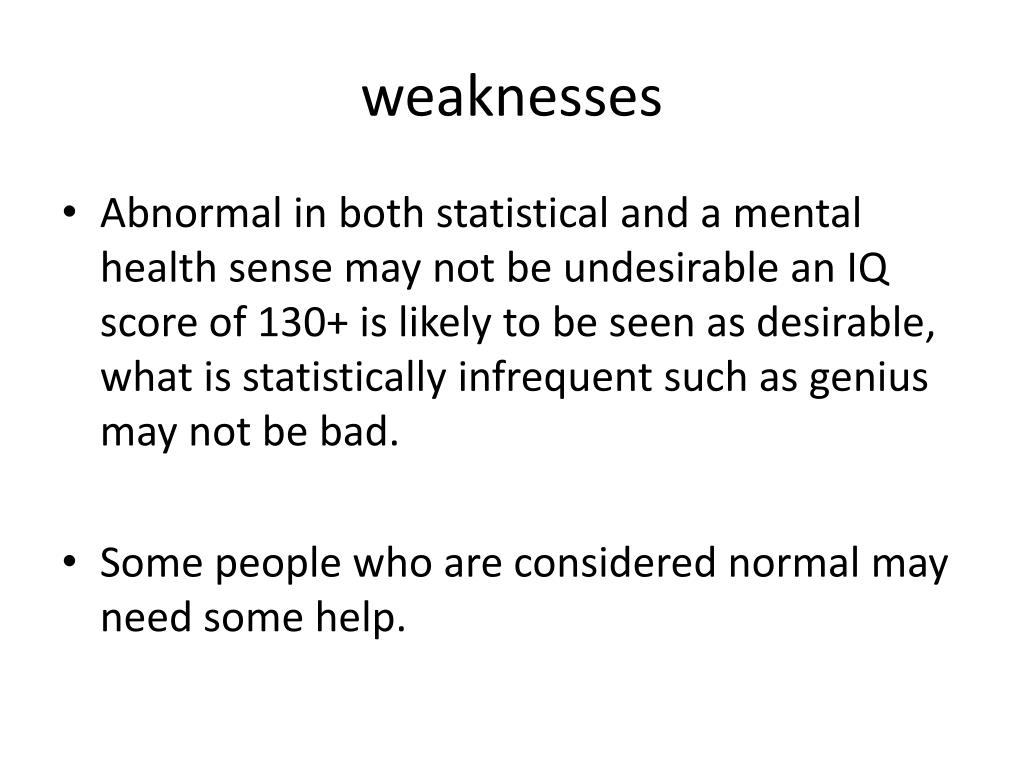 weaknesses

• Abnormal in both statistical and a mental health sense may not be undesirable an IQ score of 130+ is likely to be seen as desirable, what is statistically infrequent such as genius may not be bad.

• Some people who are considered normal may need some help.